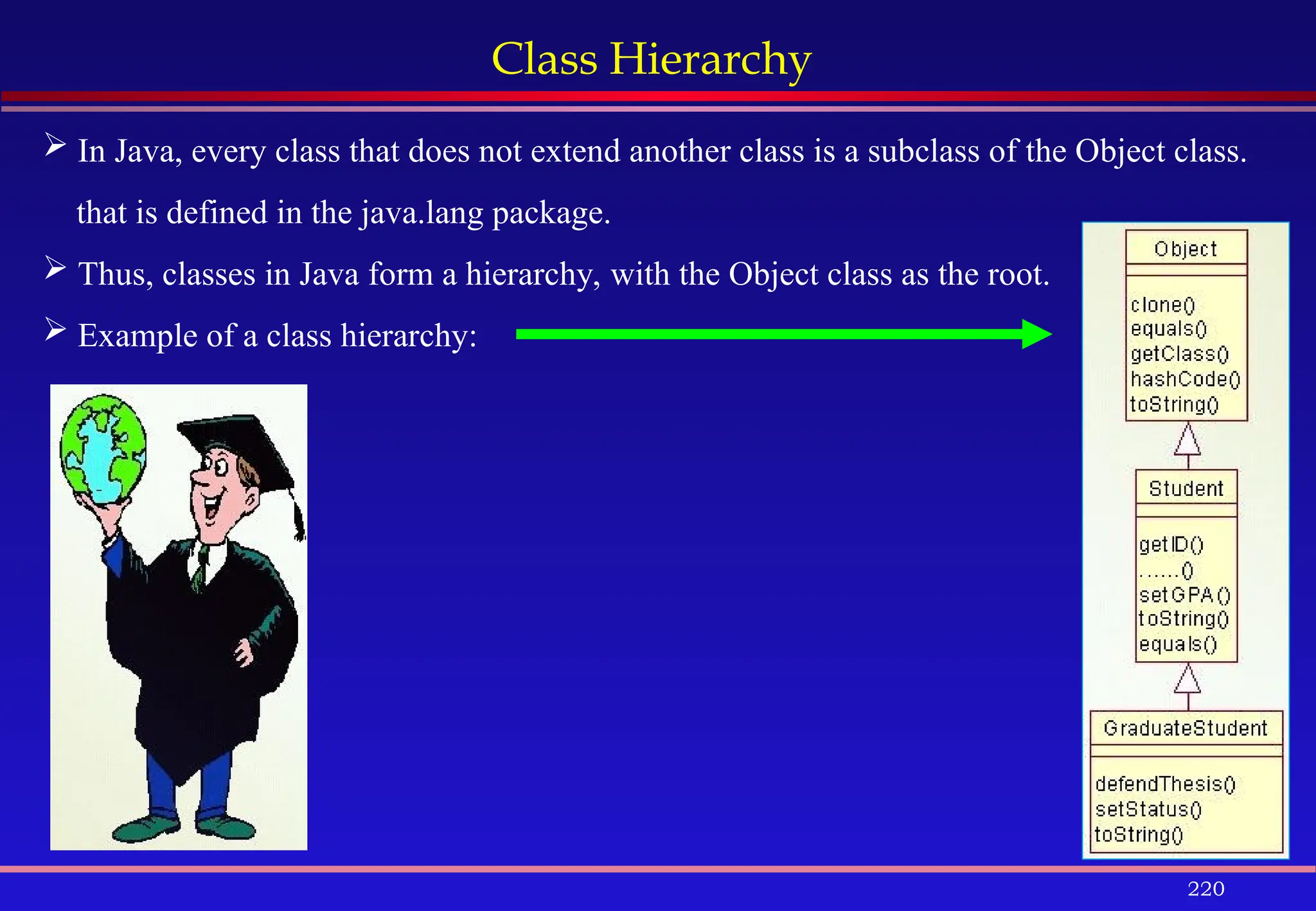 Class Hierarchy

➢ In Java, every class that does not extend another class is a subclass of the Object class. that is defined in the java.lang package.

➢ Thus, classes in Java form a hierarchy, with the Object class as the root.

➢ Example of a class hierarchy:

Object

clone()
equals()
getClass()
hashCode()
toString()

Student

getID()
......()
setGPA()
toString()
equals()

GraduateStudent

defendThesis()
setStatus()
toString()

220